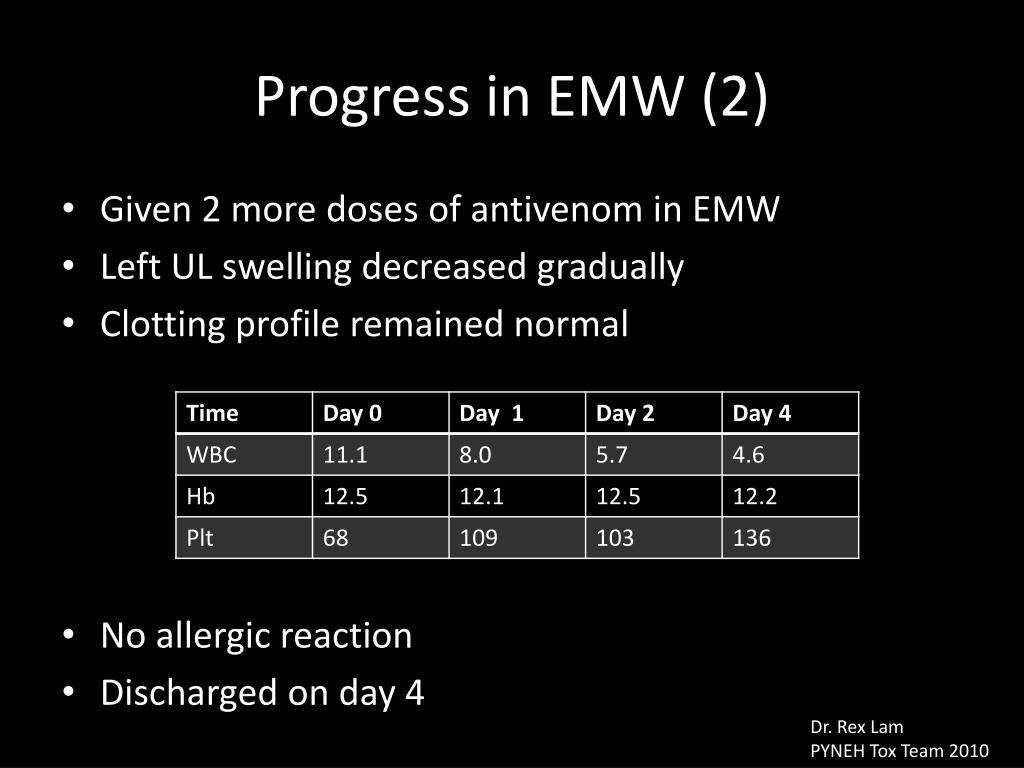 Progress in EMW (2)

• Given 2 more doses of antivenom in EMW
• Left UL swelling decreased gradually
• Clotting profile remained normal

| Time | Day 0 | Day 1 | Day 2 | Day 4 |
|---|---|---|---|---|
| WBC | 11.1 | 8.0 | 5.7 | 4.6 |
| Hb | 12.5 | 12.1 | 12.5 | 12.2 |
| Plt | 68 | 109 | 103 | 136 |

• No allergic reaction
• Discharged on day 4

Dr. Rex Lam
PYNEH Tox Team 2010